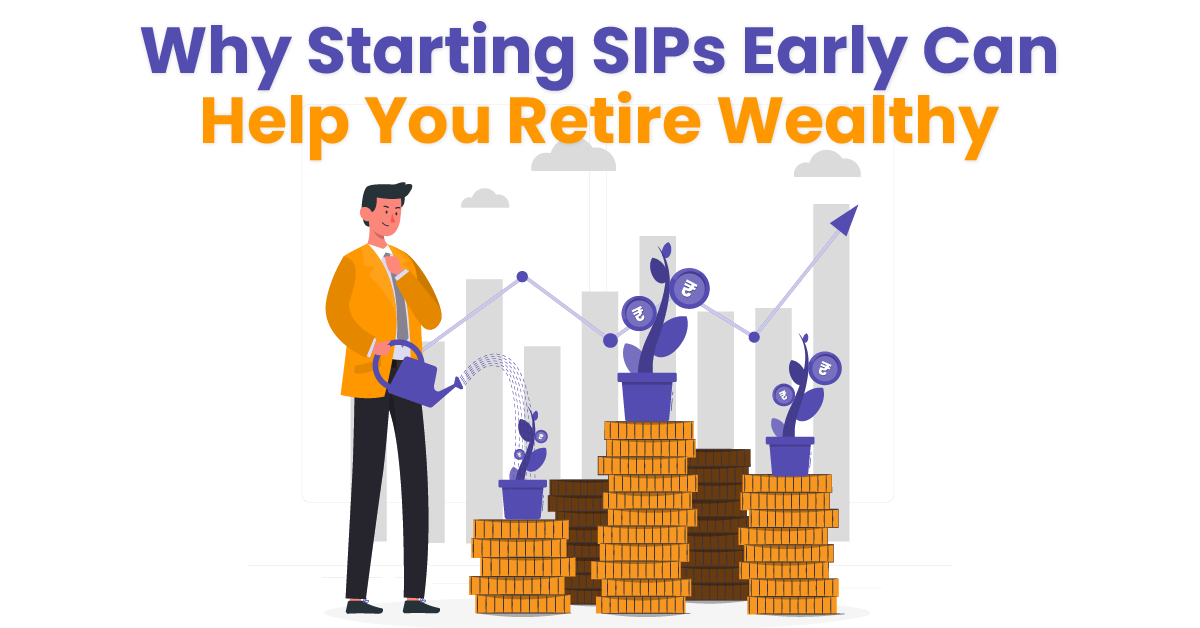 Why Starting SIPs Early Can Help You Retire Wealthy

₹ ₹ ₹ ₹